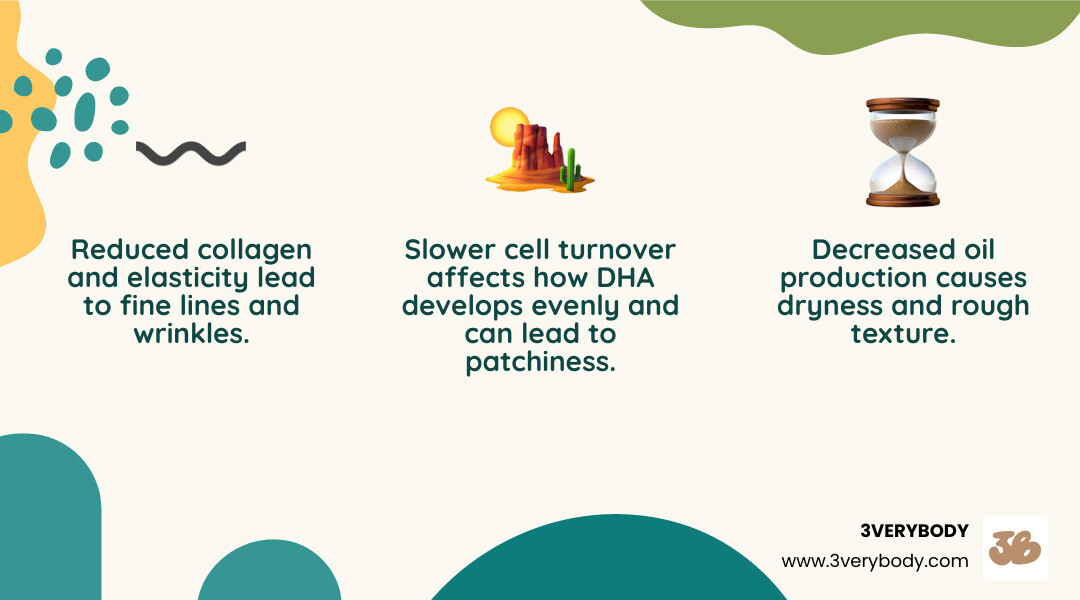 Reduced collagen and elasticity lead to fine lines and wrinkles.

Slower cell turnover affects how DHA develops evenly and can lead to patchiness.

Decreased oil production causes dryness and rough texture.

3VERYBODY
www.3verybody.com

3B